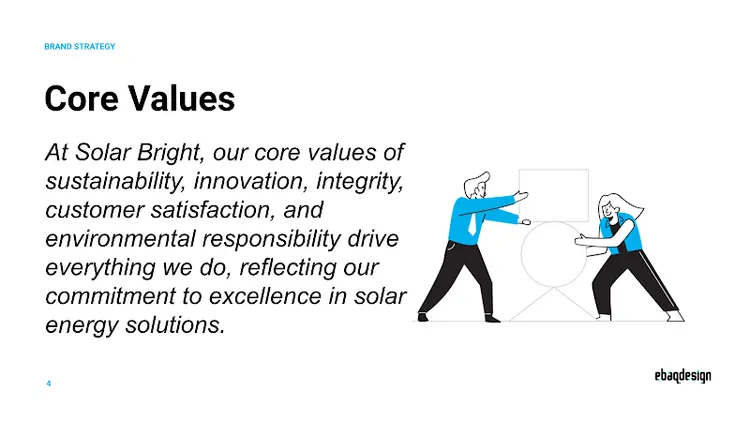 BRAND STRATEGY

Core Values

At Solar Bright, our core values of sustainability, innovation, integrity, customer satisfaction, and environmental responsibility drive everything we do, reflecting our commitment to excellence in solar energy solutions.

4

ebaqdesign